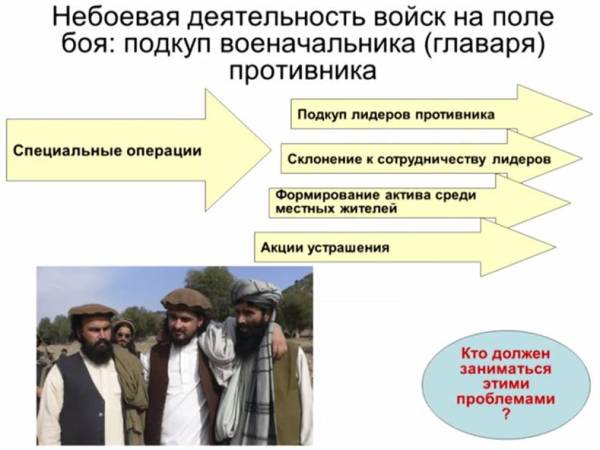 Небоевая деятельность войск на поле боя: подкуп военачальника (главаря) противника

Специальные операции

Подкуп лидеров противника

Склонение к сотрудничеству лидеров

Формирование актива среди местных жителей

Акции устрашения

Кто должен заниматься этими проблемами ?